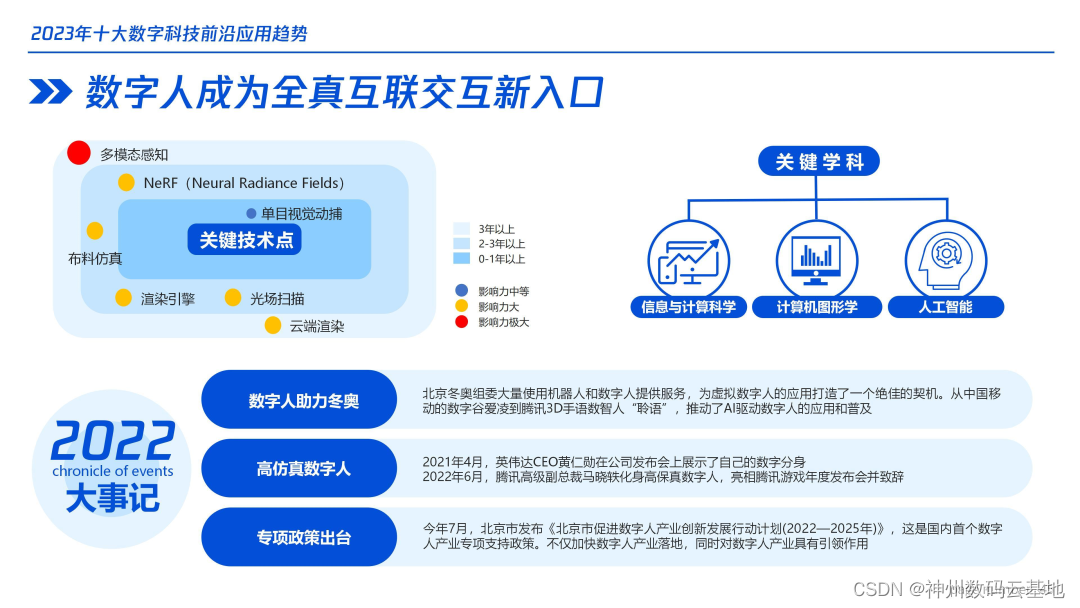 2023年十大数字科技前沿应用趋势

数字人成为全真互联交互新入口

多模态感知

NeRF（Neural Radiance Fields）

单目视觉动捕

关键技术点

布料仿真

渲染引擎

光场扫描

云端渲染

3年以上
2-3年以上
0-1年以上

影响力中等
影响力大
影响力极大

关键学科

信息与计算科学

计算机图形学

人工智能

2022
chronicle of events
大事记

数字人助力冬奥

北京冬奥组委大量使用机器人和数字人提供服务，为虚拟数字人的应用打造了一个绝佳的契机。从中国移动的数字谷爱凌到腾讯3D手语数智人“聆语”，推动了AI驱动数字人的应用和普及

高仿真数字人

2021年4月，英伟达CEO黄仁勋在公司发布会上展示了自己的数字分身
2022年6月，腾讯高级副总裁马晓轶化身高保真数字人，亮相腾讯游戏年度发布会并致辞

专项政策出台

今年7月，北京市发布《北京市促进数字人产业创新发展行动计划(2022—2025年)》，这是国内首个数字人产业专项支持政策。不仅加快数字人产业落地，同时对数字人产业具有引领作用

CSDN @神州数码云基地